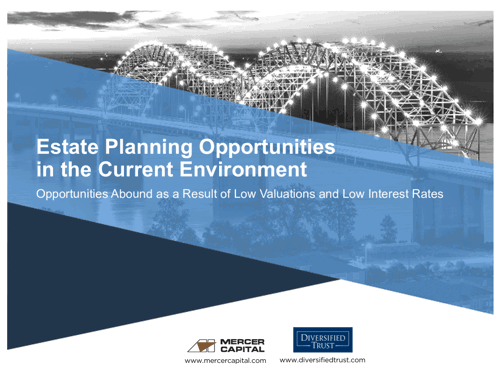 Estate Planning Opportunities in the Current Environment

Opportunities Abound as a Result of Low Valuations and Low Interest Rates

MERCER CAPITAL
www.mercercapital.com

DIVERSIFIED TRUST
www.diversifiedtrust.com